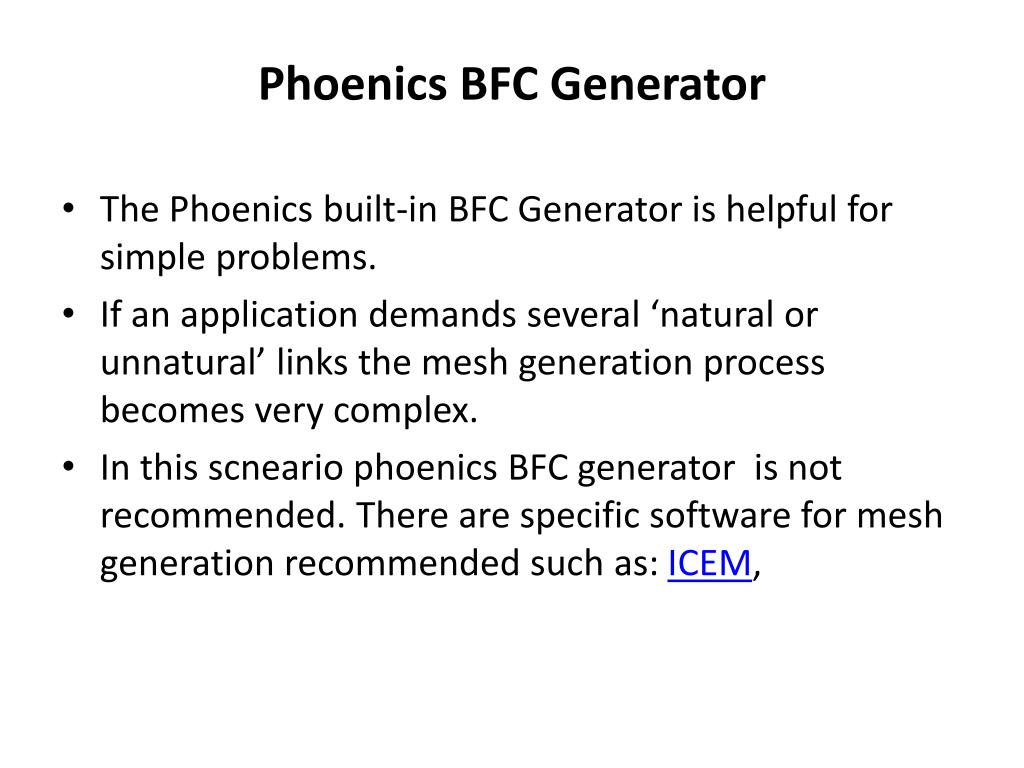 Phoenics BFC Generator

• The Phoenics built-in BFC Generator is helpful for simple problems.
• If an application demands several ‘natural or unnatural’ links the mesh generation process becomes very complex.
• In this scneario phoenics BFC generator  is not recommended. There are specific software for mesh generation recommended such as: ICEM,